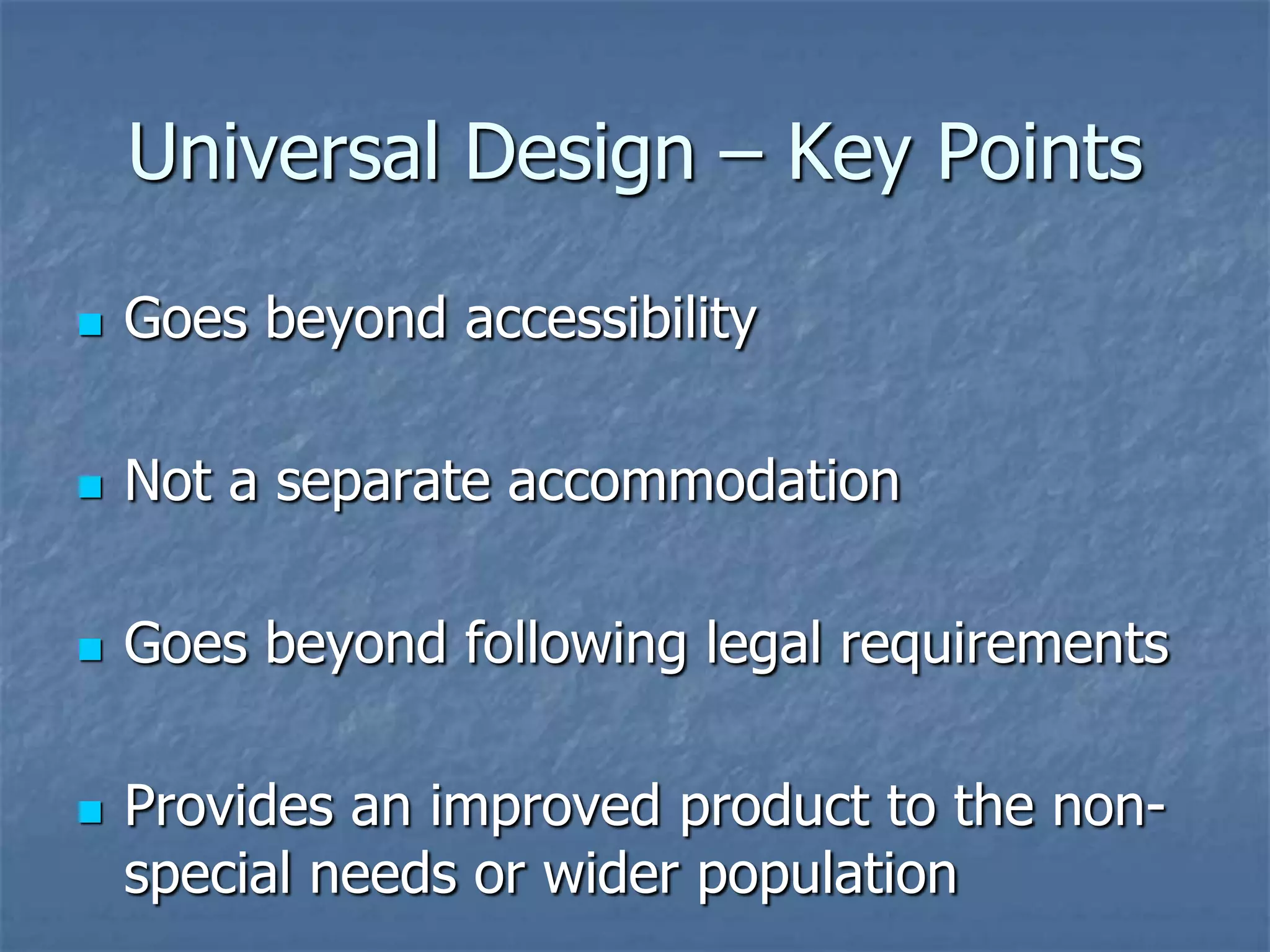 Universal Design – Key Points

Goes beyond accessibility

Not a separate accommodation

Goes beyond following legal requirements

Provides an improved product to the non-special needs or wider population